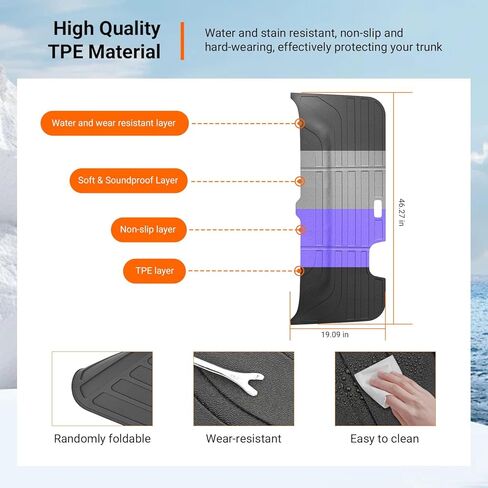 High Quality TPE Material

Water and stain resistant, non-slip and hard-wearing, effectively protecting your trunk

Water and wear resistant layer

Soft & Soundproof Layer

Non-slip layer

TPE layer

46.27 in

19.09 in

Randomly foldable

Wear-resistant

Easy to clean